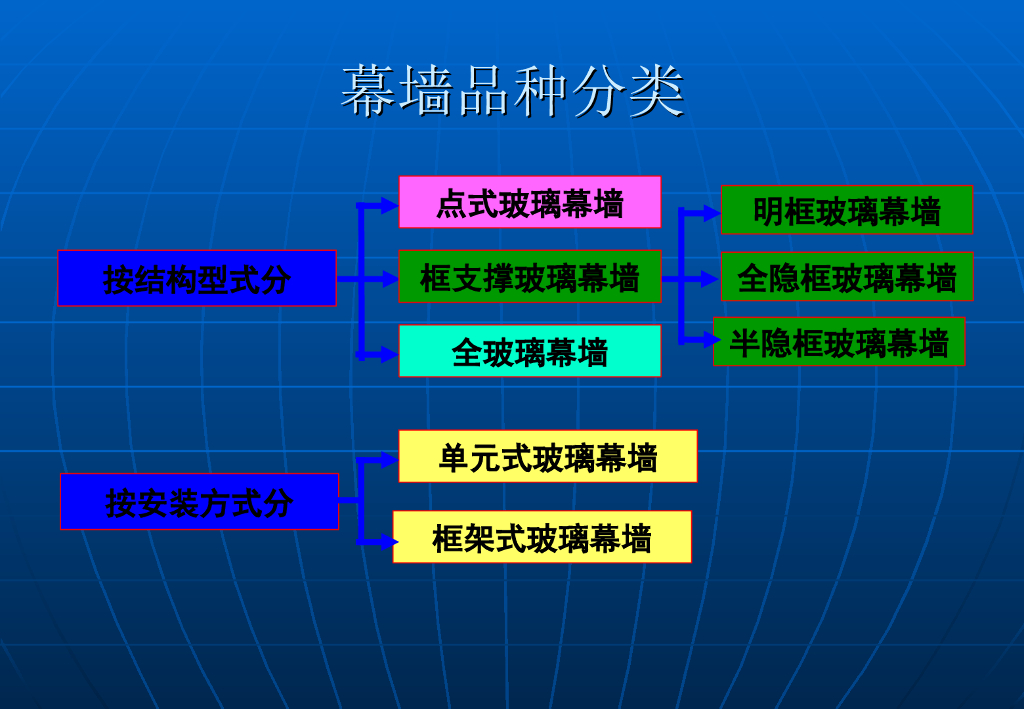 幕墙品种分类

按结构型式分

点式玻璃幕墙

框支撑玻璃幕墙

全玻璃幕墙

明框玻璃幕墙

全隐框玻璃幕墙

半隐框玻璃幕墙

按安装方式分

单元式玻璃幕墙

框架式玻璃幕墙